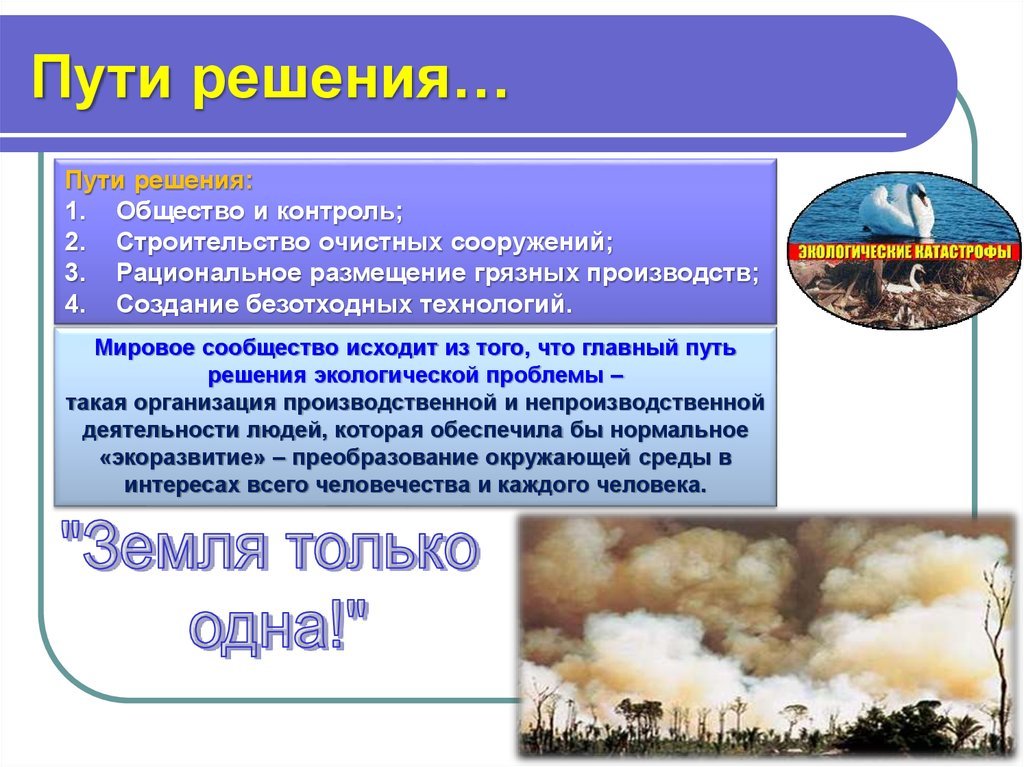 Пути решения…

Пути решения:
1. Общество и контроль;
2. Строительство очистных сооружений;
3. Рациональное размещение грязных производств;
4. Создание безотходных технологий.

ЭКОЛОГИЧЕСКИЕ КАТАСТРОФЫ

Мировое сообщество исходит из того, что главный путь решения экологической проблемы –
такая организация производственной и непроизводственной деятельности людей, которая обеспечила бы нормальное «экоразвитие» – преобразование окружающей среды в интересах всего человечества и каждого человека.

"Земля только одна!"